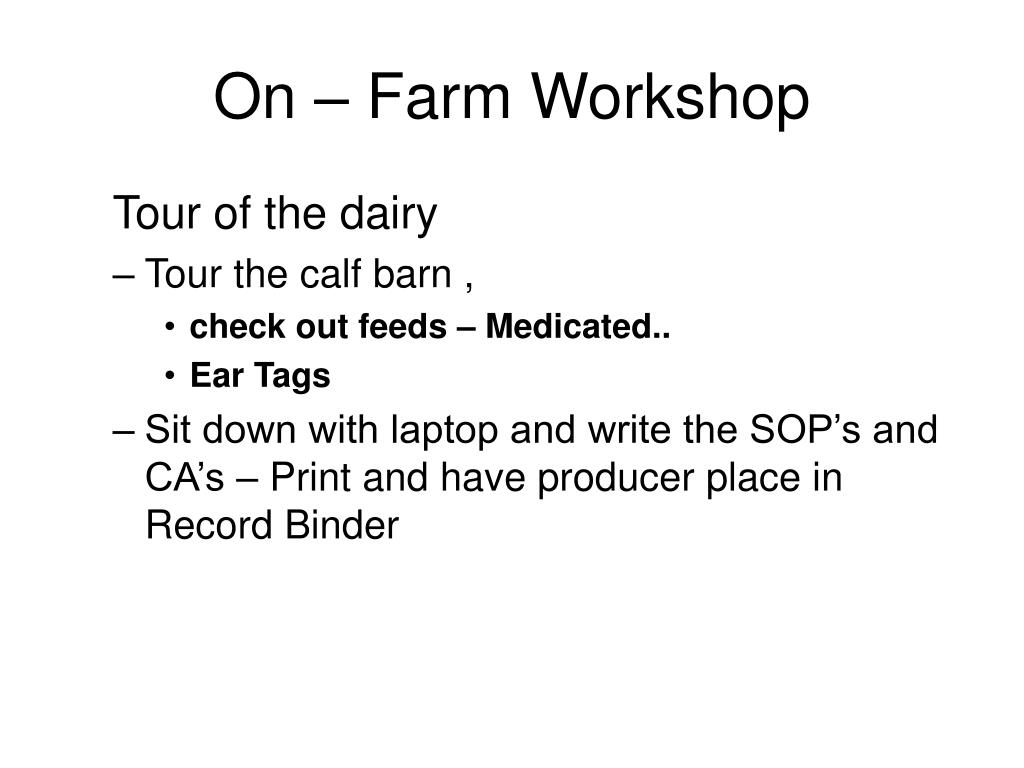 On – Farm Workshop

Tour of the dairy

– Tour the calf barn ,

• check out feeds – Medicated..

• Ear Tags

– Sit down with laptop and write the SOP’s and CA’s – Print and have producer place in Record Binder